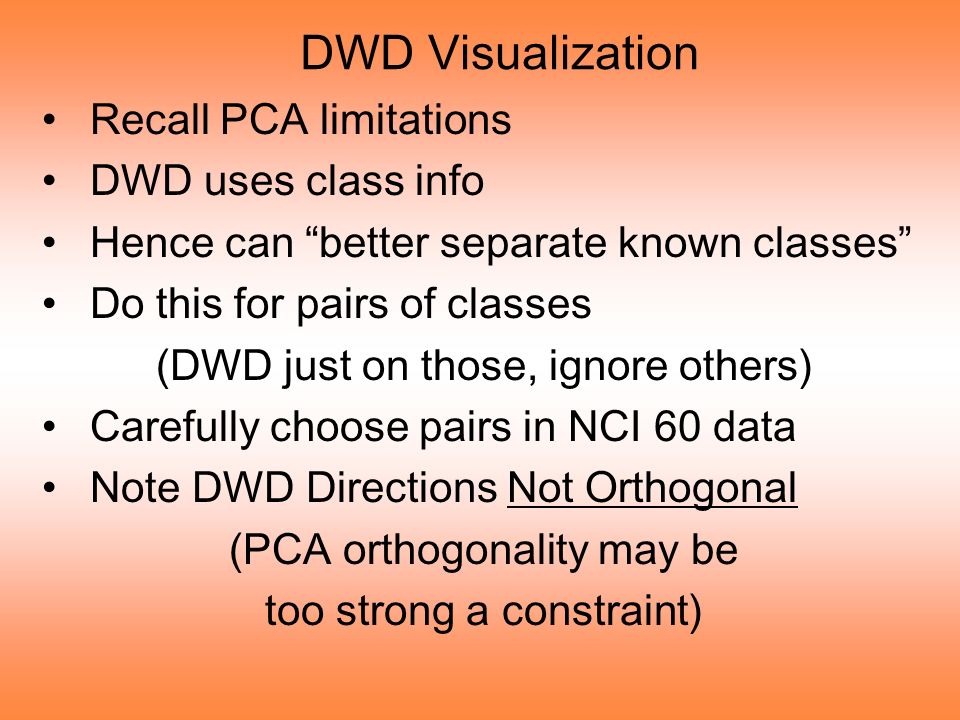 DWD Visualization

• Recall PCA limitations
• DWD uses class info
• Hence can “better separate known classes”
• Do this for pairs of classes
(DWD just on those, ignore others)
• Carefully choose pairs in NCI 60 data
• Note DWD Directions Not Orthogonal
(PCA orthogonality may be
too strong a constraint)